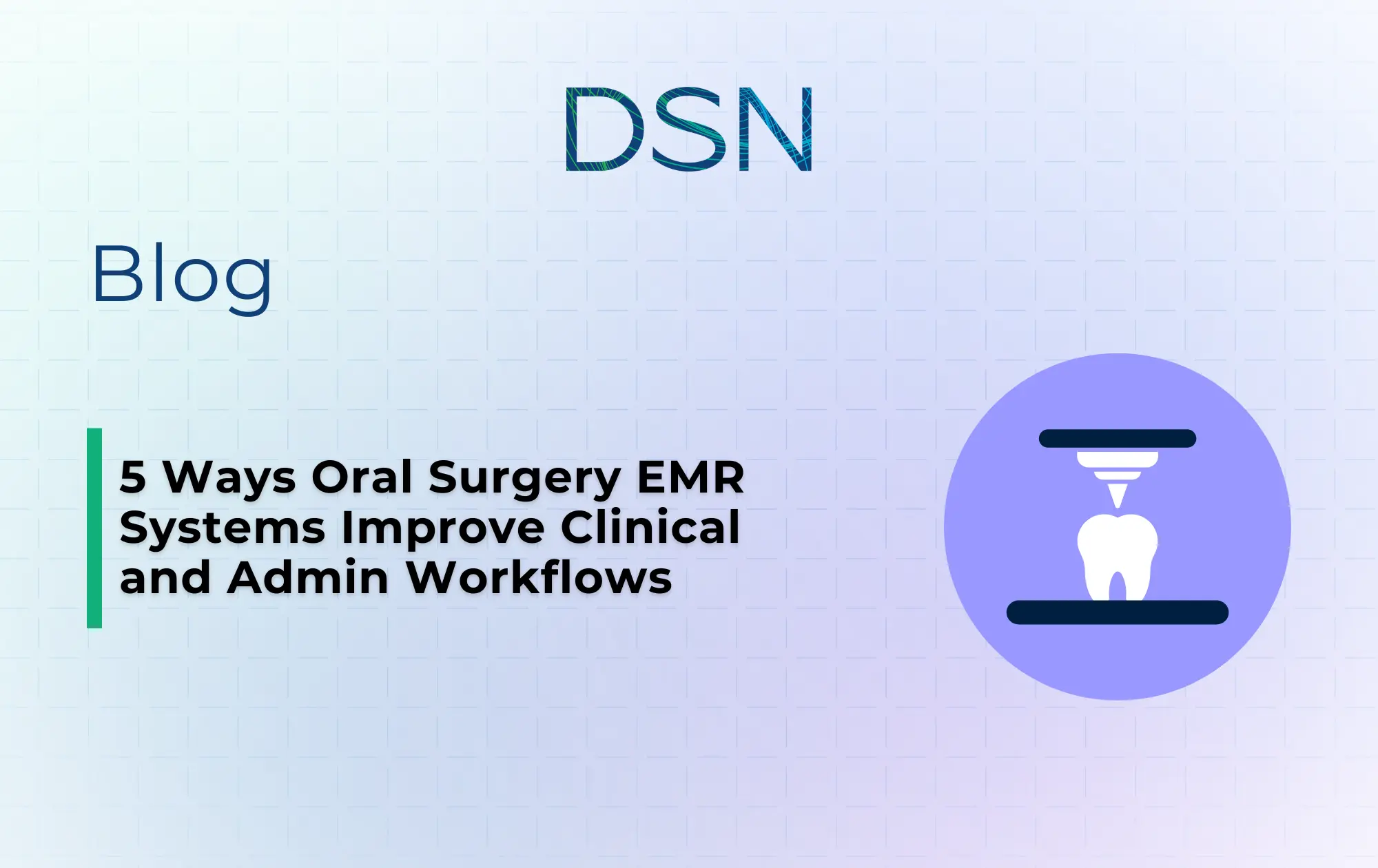 DSN

Blog

5 Ways Oral Surgery EMR Systems Improve Clinical and Admin Workflows